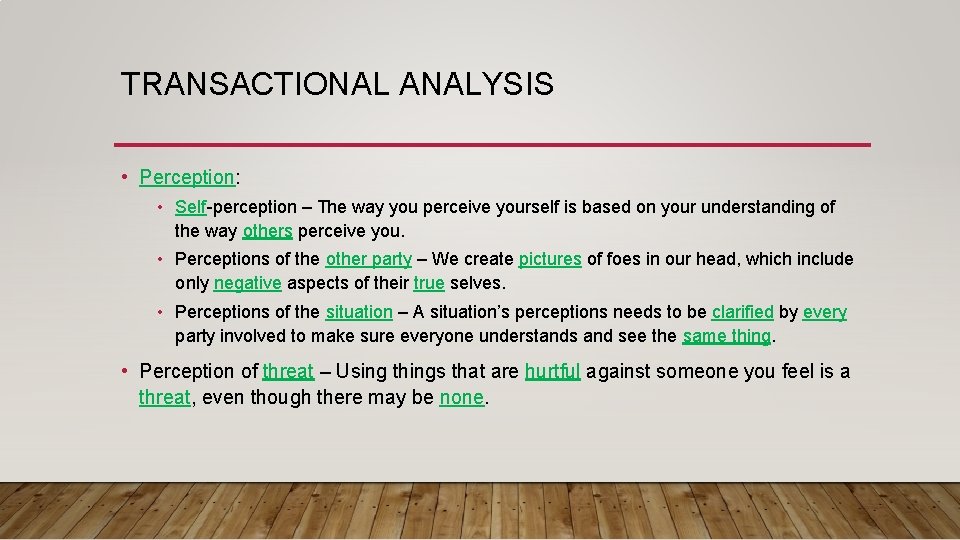 TRANSACTIONAL ANALYSIS

• Perception:
  • Self-perception – The way you perceive yourself is based on your understanding of the way others perceive you.
  • Perceptions of the other party – We create pictures of foes in our head, which include only negative aspects of their true selves.
  • Perceptions of the situation – A situation's perceptions needs to be clarified by every party involved to make sure everyone understands and see the same thing.
• Perception of threat – Using things that are hurtful against someone you feel is a threat, even though there may be none.